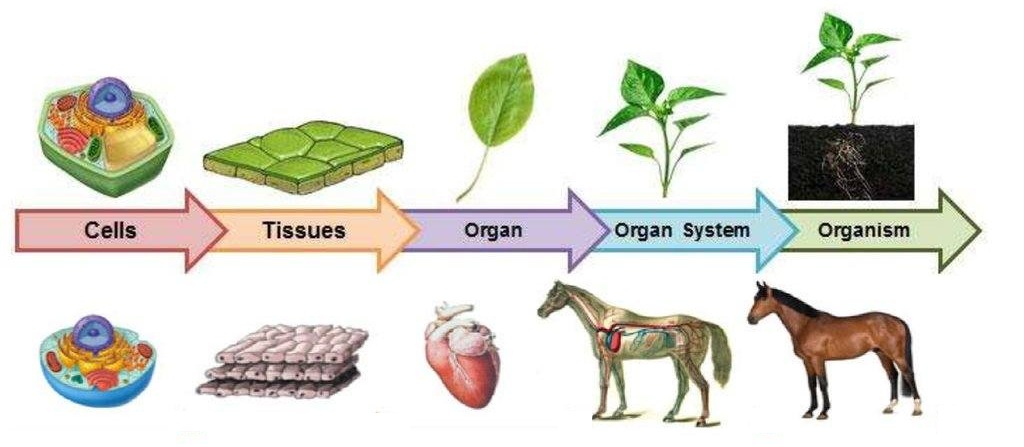 Cells
Tissues
Organ
Organ System
Organism